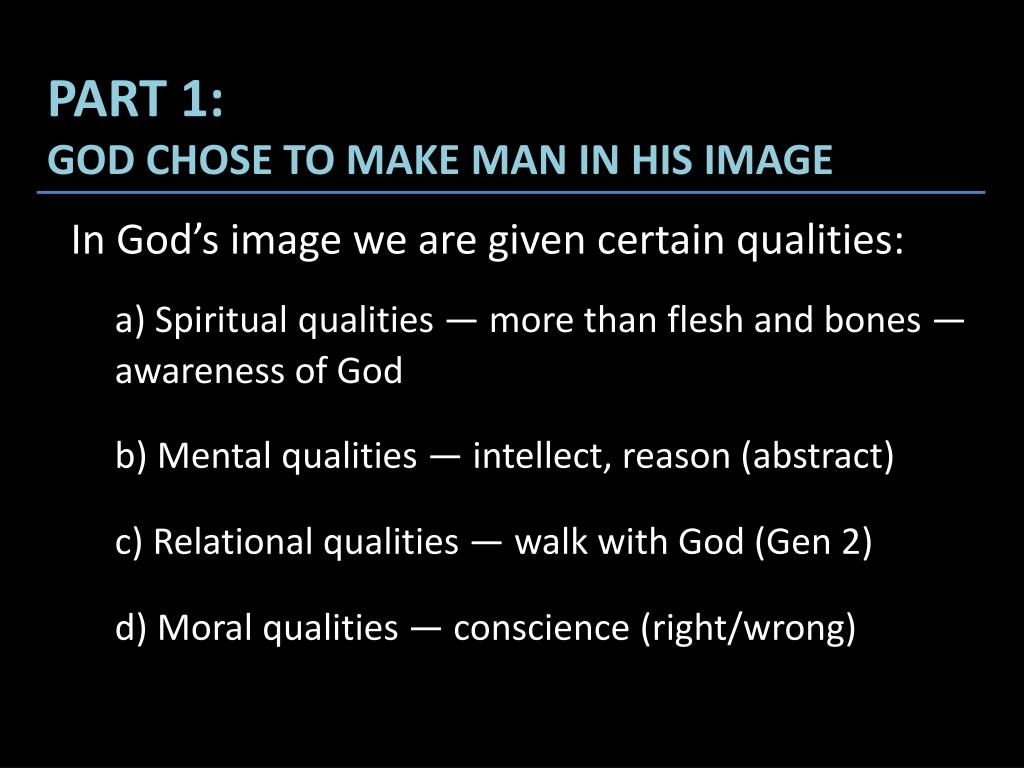 PART 1:
GOD CHOSE TO MAKE MAN IN HIS IMAGE

In God’s image we are given certain qualities:

a) Spiritual qualities — more than flesh and bones — awareness of God

b) Mental qualities — intellect, reason (abstract)

c) Relational qualities — walk with God (Gen 2)

d) Moral qualities — conscience (right/wrong)